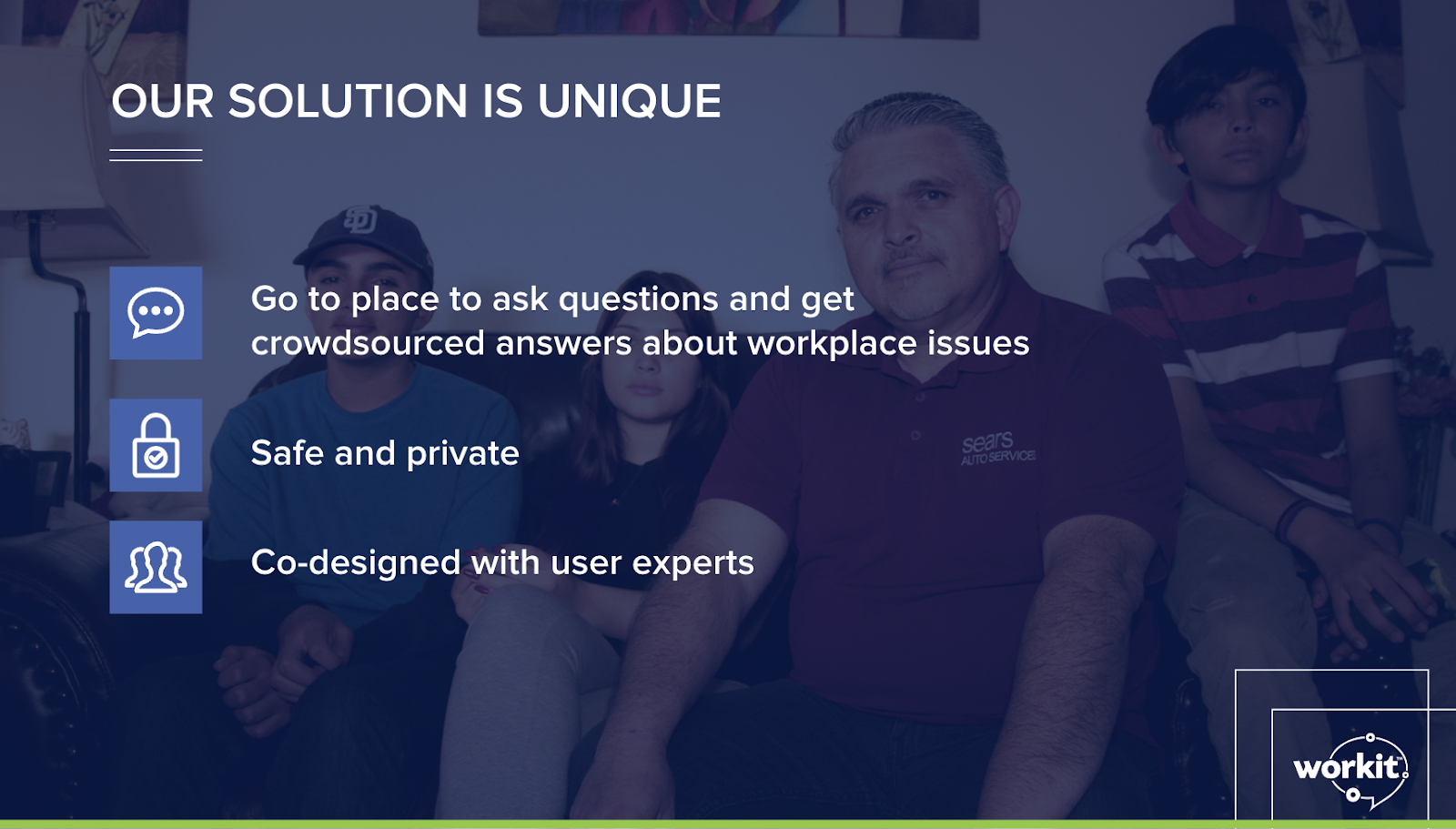 OUR SOLUTION IS UNIQUE

Go to place to ask questions and get crowdsourced answers about workplace issues

Safe and private

Co-designed with user experts

SD

sears AUTO SERVICE

workit